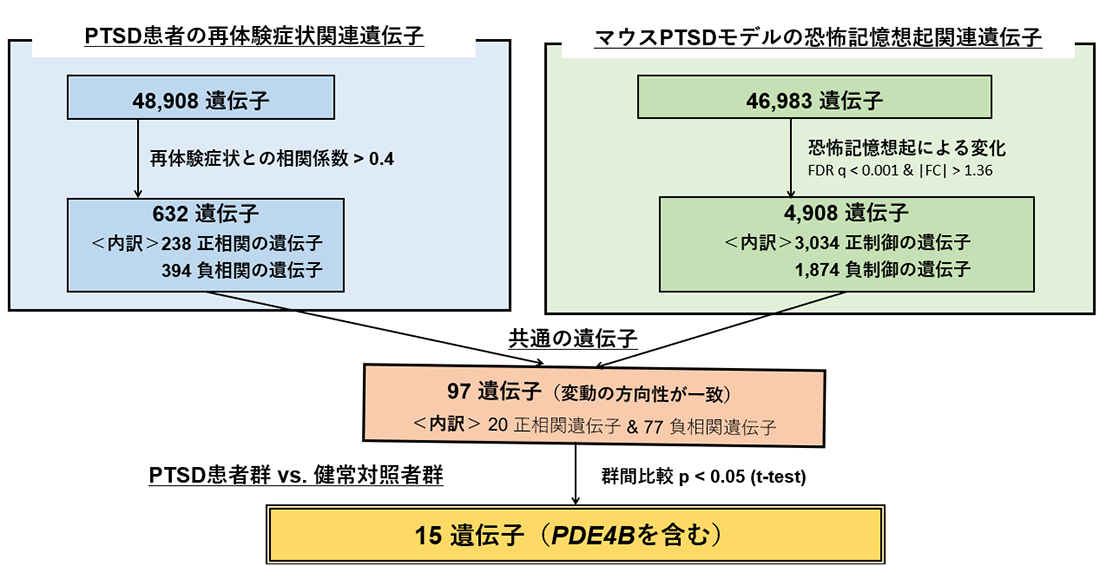 PTSD患者の再体験症状関連遺伝子

48,908 遺伝子

再体験症状との相関係数 > 0.4

632 遺伝子
＜内訳＞238 正相関の遺伝子
394 負相関の遺伝子

マウスPTSDモデルの恐怖記憶想起関連遺伝子

46,983 遺伝子

恐怖記憶想起による変化
FDR q < 0.001 & |FC| > 1.36

4,908 遺伝子
＜内訳＞3,034 正制御の遺伝子
1,874 負制御の遺伝子

共通の遺伝子

97 遺伝子（変動の方向性が一致）
＜内訳＞ 20 正相関遺伝子 & 77 負相関遺伝子

PTSD患者群 vs. 健常対照者群

群間比較 p < 0.05 (t-test)

15 遺伝子（PDE4Bを含む）